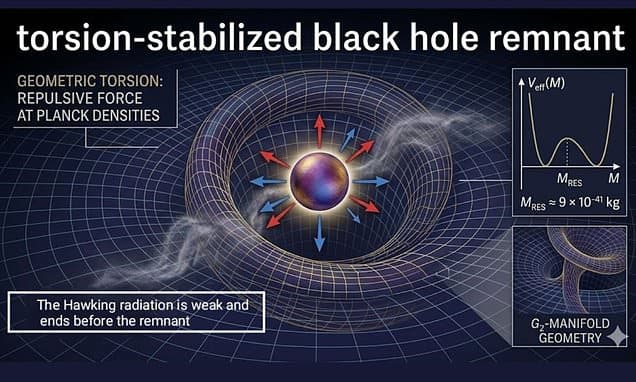 torsion-stabilized black hole remnant

GEOMETRIC TORSION: REPULSIVE FORCE AT PLANCK DENSITIES

$V_{eff}(M)$

$M_{RES}$ $M$

$M_{RES} \approx 9 \times 10^{-41}$ kg

The Hawking radiation is weak and ends before the remnant

$G_2$-MANIFOLD GEOMETRY